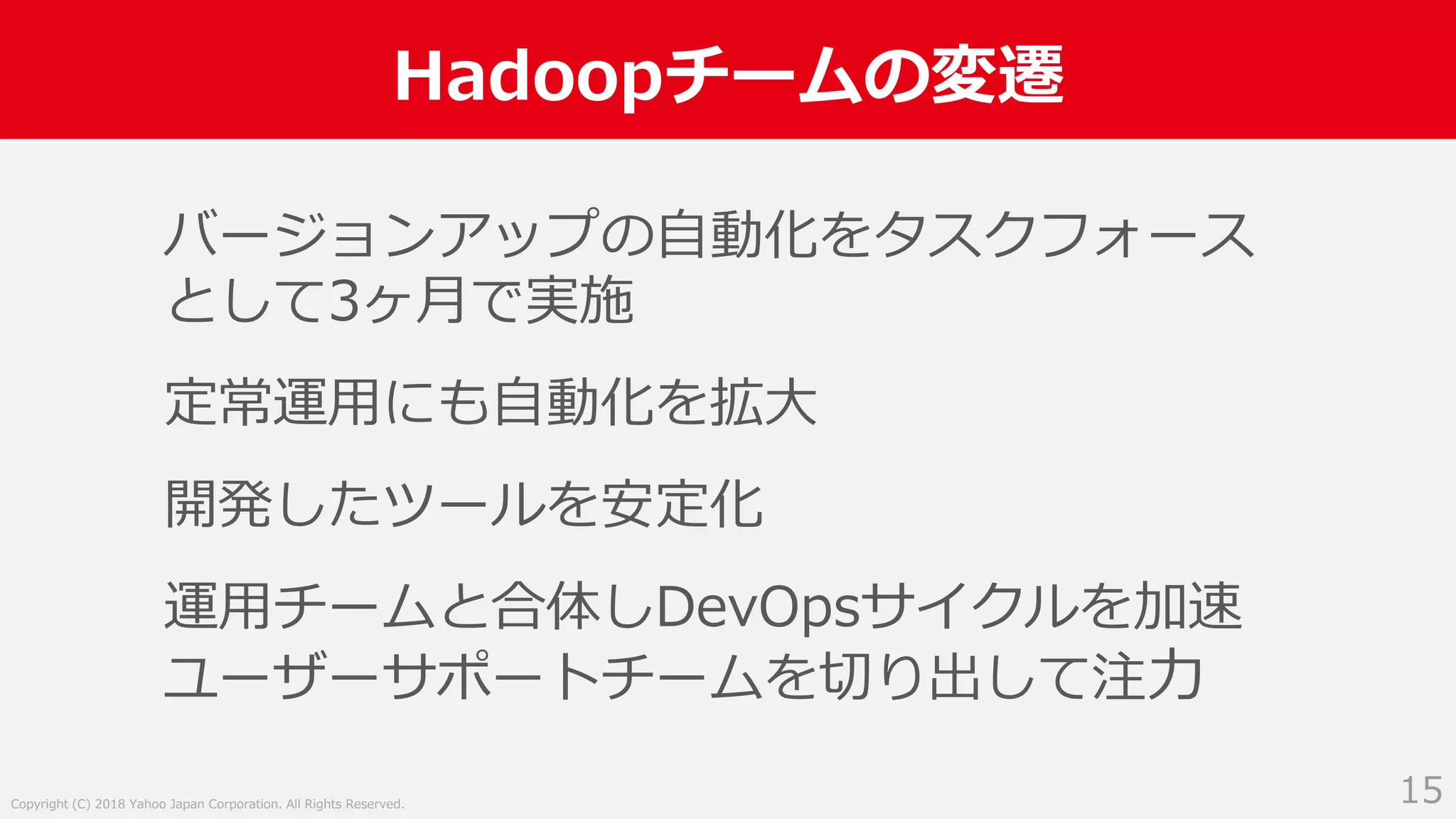 Hadoopチームの変遷

バージョンアップの自動化をタスクフォースとして3ヶ月で実施

定常運用にも自動化を拡大

開発したツールを安定化

運用チームと合体しDevOpsサイクルを加速
ユーザーサポートチームを切り出して注力

Copyright (C) 2018 Yahoo Japan Corporation. All Rights Reserved.

15